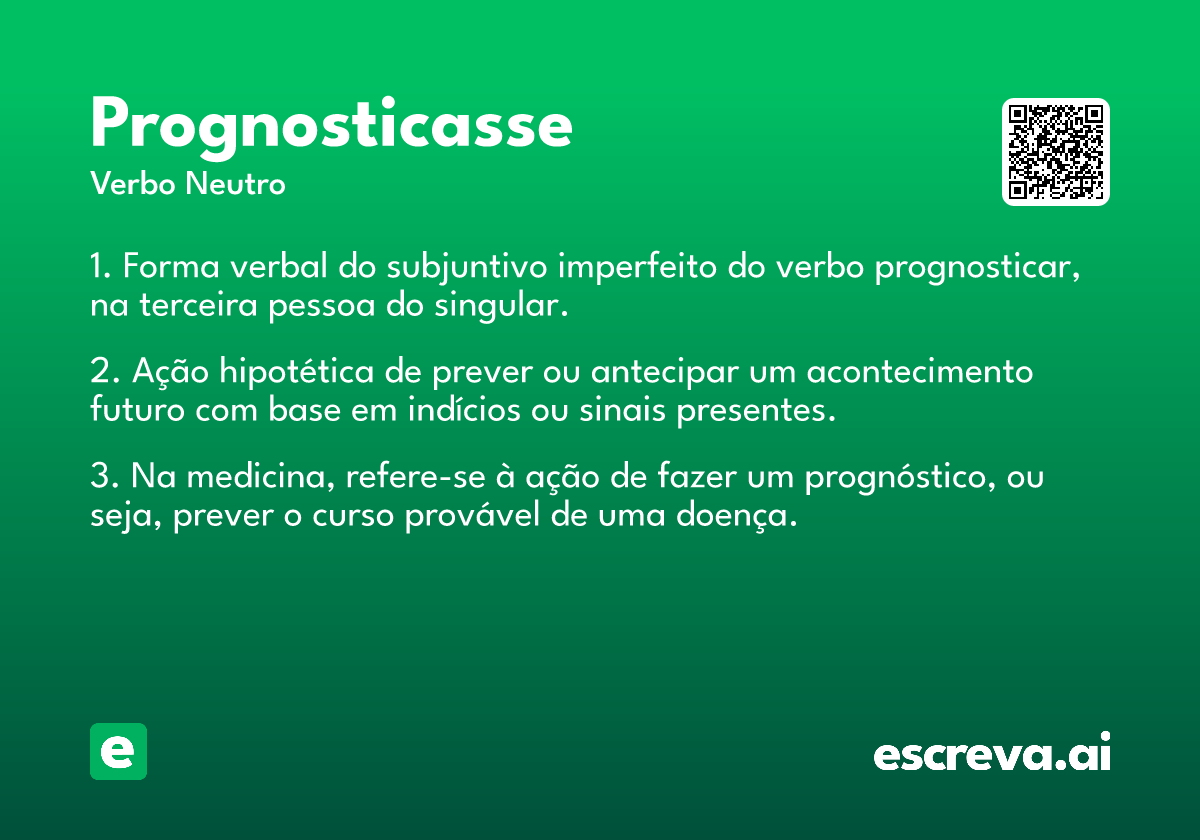 Prognosticasse
Verbo Neutro

1. Forma verbal do subjuntivo imperfeito do verbo prognosticar, na terceira pessoa do singular.

2. Ação hipotética de prever ou antecipar um acontecimento futuro com base em indícios ou sinais presentes.

3. Na medicina, refere-se à ação de fazer um prognóstico, ou seja, prever o curso provável de uma doença.

e

escreva.ai